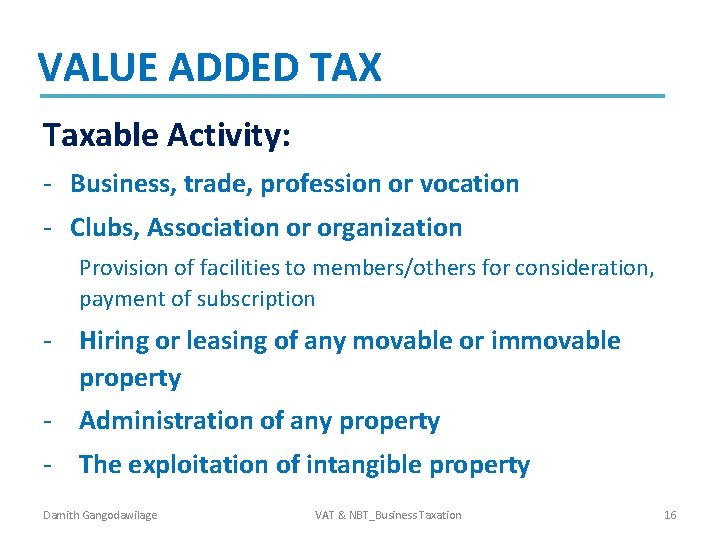 VALUE ADDED TAX

Taxable Activity:

- Business, trade, profession or vocation
- Clubs, Association or organization

Provision of facilities to members/others for consideration, payment of subscription

- Hiring or leasing of any movable or immovable property
- Administration of any property
- The exploitation of intangible property

Damith Gangodawilage VAT & NBT_Business Taxation 16